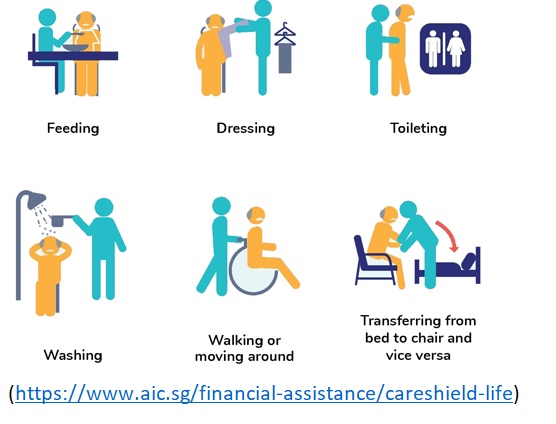 Feeding

Dressing

Toileting

Washing

Walking or moving around

Transferring from bed to chair and vice versa

(https://www.aic.sg/financial-assistance/careshield-life)